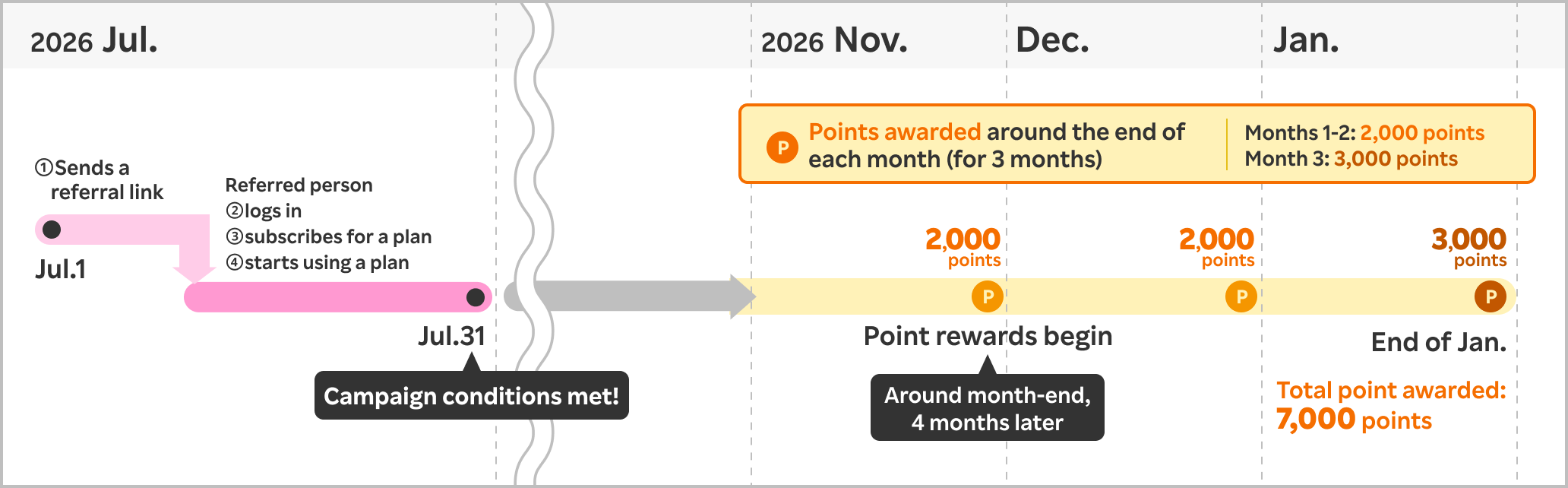 2026 Jul.

2026 Nov.

Dec.

Jan.

P Points awarded around the end of each month (for 3 months)

Months 1-2: 2,000 points
Month 3: 3,000 points

①Sends a referral link

Jul.1

Referred person
②logs in
③subscribes for a plan
④starts using a plan

Jul.31

Campaign conditions met!

2,000 points

P

2,000 points

P

3,000 points

P

Point rewards begin

Around month-end, 4 months later

End of Jan.

Total point awarded: 7,000 points